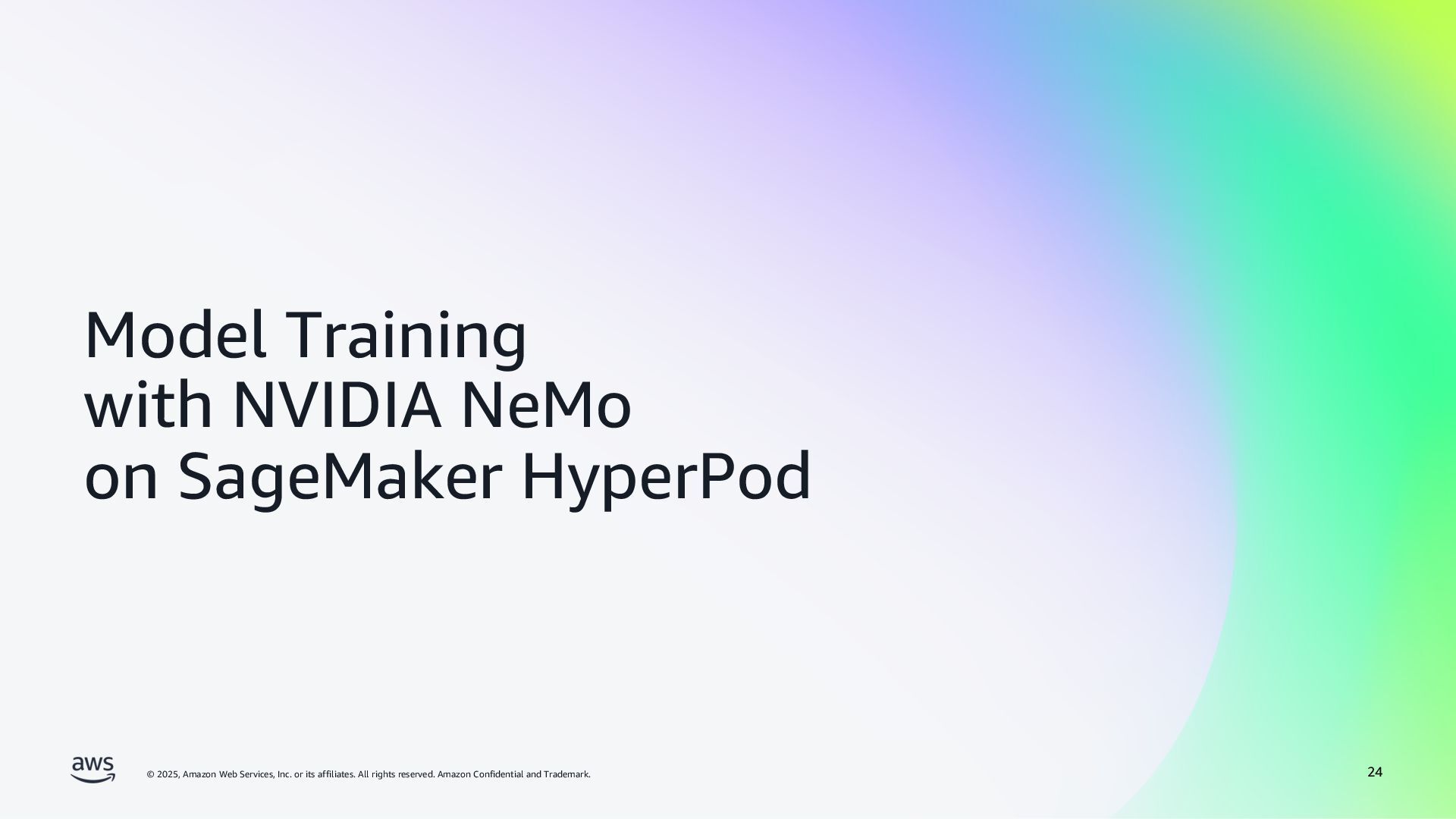 Model Training
with NVIDIA NeMo
on SageMaker HyperPod

aws

© 2025, Amazon Web Services, Inc. or its affiliates. All rights reserved. Amazon Confidential and Trademark.

24